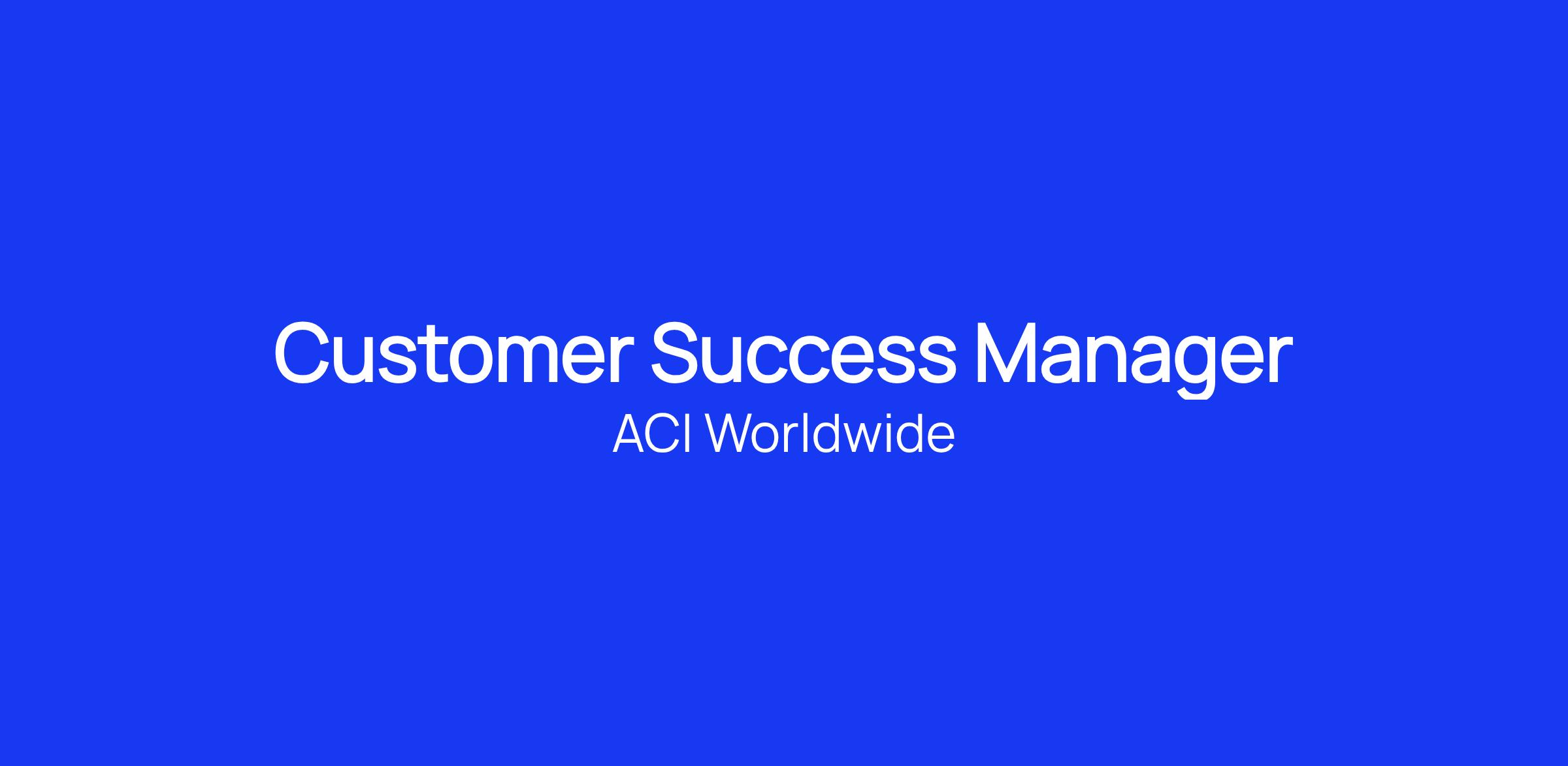 Customer Success Manager
ACI Worldwide